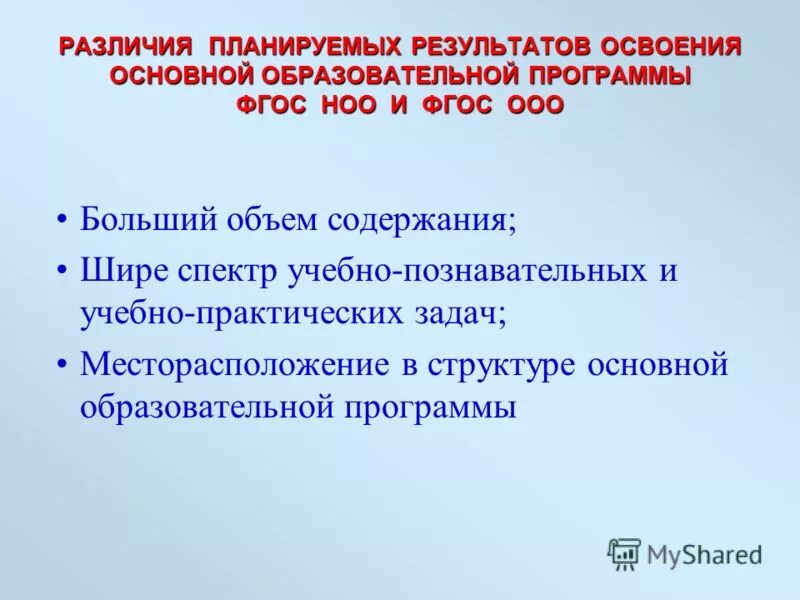 РАЗЛИЧИЯ ПЛАНИРУЕМЫХ РЕЗУЛЬТАТОВ ОСВОЕНИЯ ОСНОВНОЙ ОБРАЗОВАТЕЛЬНОЙ ПРОГРАММЫ ФГОС НОО И ФГОС ООО

• Больший объем содержания;
• Шире спектр учебно-познавательных и учебно-практических задач;
• Месторасположение в структуре основной образовательной программы

MyShared